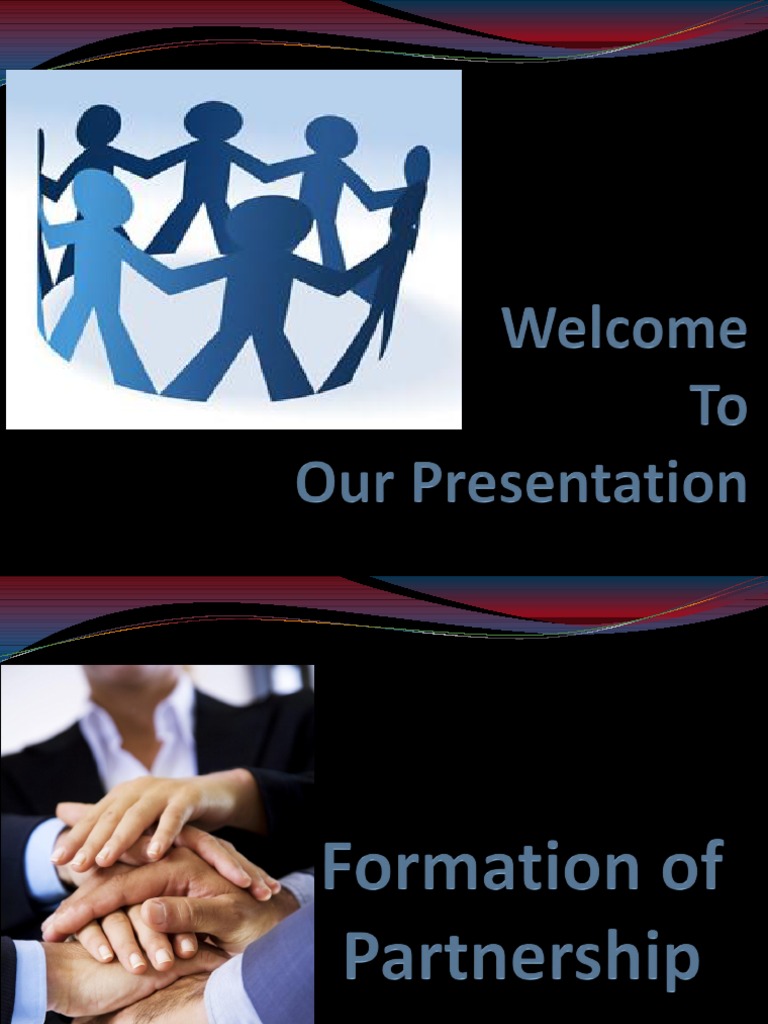 Welcome
To
Our Presentation

Formation of Partnership